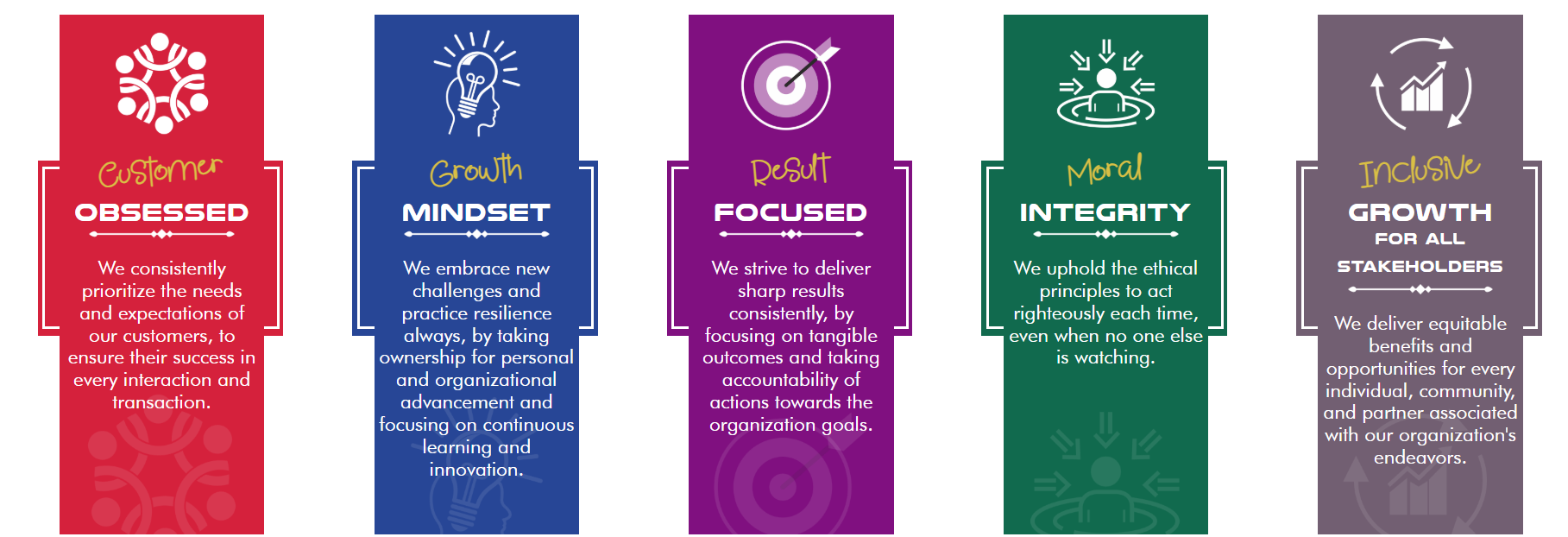 Customer
OBSESSED

We consistently prioritize the needs and expectations of our customers, to ensure their success in every interaction and transaction.

Growth
MINDSET

We embrace new challenges and practice resilience always, by taking ownership for personal and organizational advancement and focusing on continuous learning and innovation.

Result
FOCUSED

We strive to deliver sharp results consistently, by focusing on tangible outcomes and taking accountability of actions towards the organization goals.

Moral
INTEGRITY

We uphold the ethical principles to act righteously each time, even when no one else is watching.

Inclusive
GROWTH
FOR ALL
STAKEHOLDERS

We deliver equitable benefits and opportunities for every individual, community, and partner associated with our organization's endeavors.